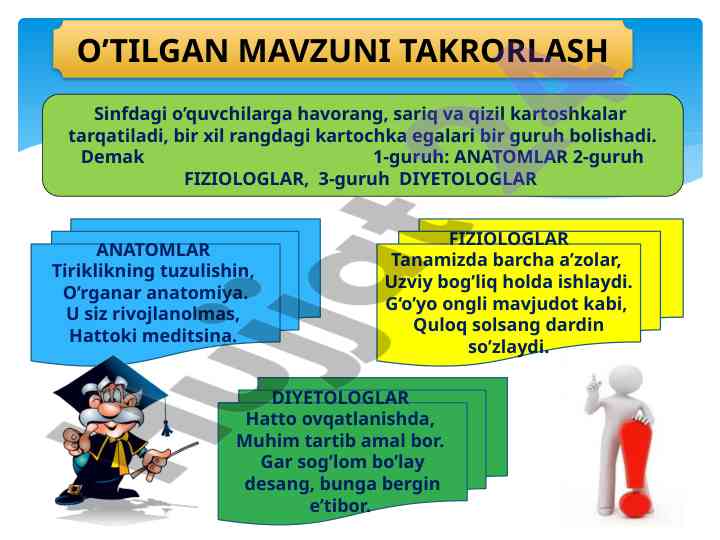 O’TILGAN MAVZUNI TAKRORLASH

Sinfdagi o’quvchilarga havorang, sariq va qizil kartoshkalar tarqatiladi, bir xil rangdagi kartochka egalari bir guruh bolishadi. Demak 1-guruh: ANATOMLAR 2-guruh FIZIOLOGLAR, 3-guruh DIYETOLOGLAR

ANATOMLAR
Tiriklikning tuzulishin,
O’rganar anatomiya.
U siz rivojlanolmas,
Hattoki meditsina.

FIZIOLOGLAR
Tanamizda barcha a’zolar,
Uzviy bog’liq holda ishlaydi.
G’o’yo ongli mavjudot kabi,
Quloq solsang dardin so’zlaydi.

DIYETOLOGLAR
Hatto ovqatlanishda,
Muhim tartib amal bor.
Gar sog’lom bo’lay desang, bunga bergin e’tibor.